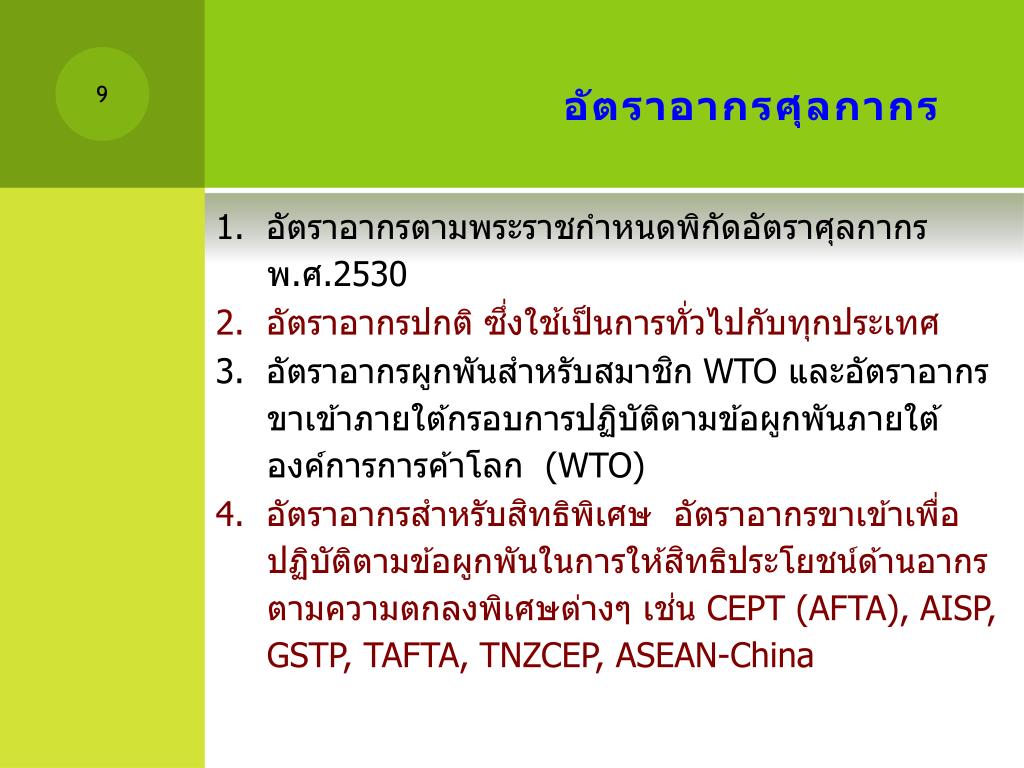 9

อัตราอากรศุลกากร

1. อัตราอากรตามพระราชกำหนดพิกัดอัตราศุลกากร พ.ศ.2530
2. อัตราอากรปกติ ซึ่งใช้เป็นการทั่วไปกับทุกประเทศ
3. อัตราอากรผูกพันสำหรับสมาชิก WTO และอัตราอากรขาเข้าภายใต้กรอบการปฏิบัติตามข้อผูกพันภายใต้องค์การการค้าโลก (WTO)
4. อัตราอากรสำหรับสิทธิพิเศษ อัตราอากรขาเข้าเพื่อปฏิบัติตามข้อผูกพันในการให้สิทธิประโยชน์ด้านอากรตามความตกลงพิเศษต่างๆ เช่น CEPT (AFTA), AISP, GSTP, TAFTA, TNZCEP, ASEAN-China